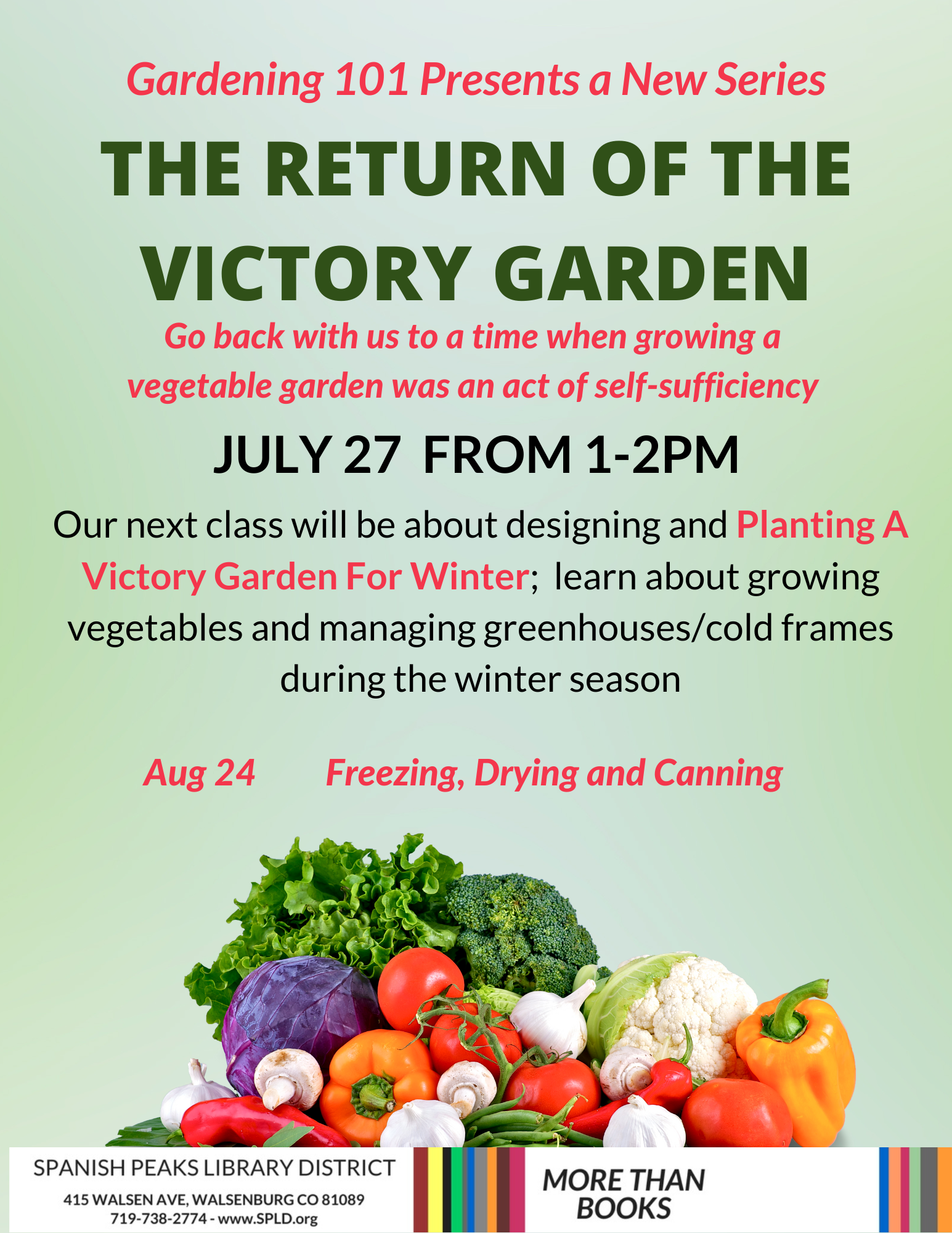 Gardening 101 Presents a New Series

THE RETURN OF THE VICTORY GARDEN

Go back with us to a time when growing a vegetable garden was an act of self-sufficiency

JULY 27 FROM 1-2PM

Our next class will be about designing and Planting A Victory Garden For Winter; learn about growing vegetables and managing greenhouses/cold frames during the winter season

Aug 24 Freezing, Drying and Canning

SPANISH PEAKS LIBRARY DISTRICT
415 WALSEN AVE, WALSENBURG CO 81089
719-738-2774 - www.SPLD.org

MORE THAN BOOKS